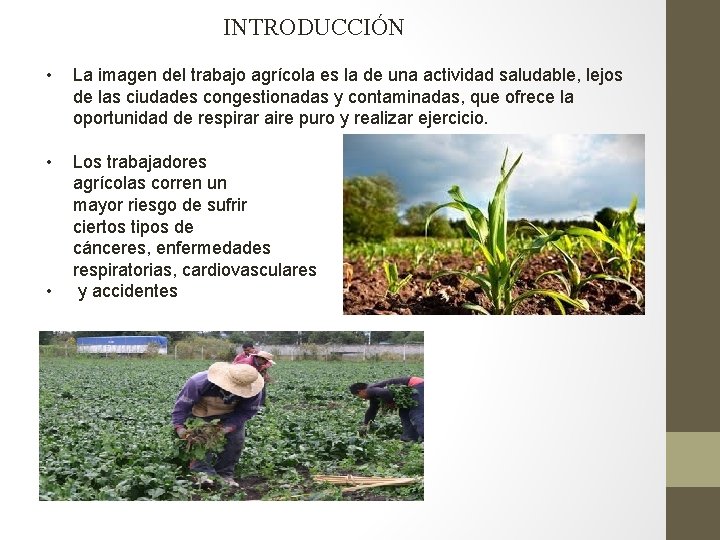 INTRODUCCIÓN

• La imagen del trabajo agrícola es la de una actividad saludable, lejos de las ciudades congestionadas y contaminadas, que ofrece la oportunidad de respirar aire puro y realizar ejercicio.

• Los trabajadores agrícolas corren un mayor riesgo de sufrir ciertos tipos de cánceres, enfermedades respiratorias, cardiovasculares

• y accidentes